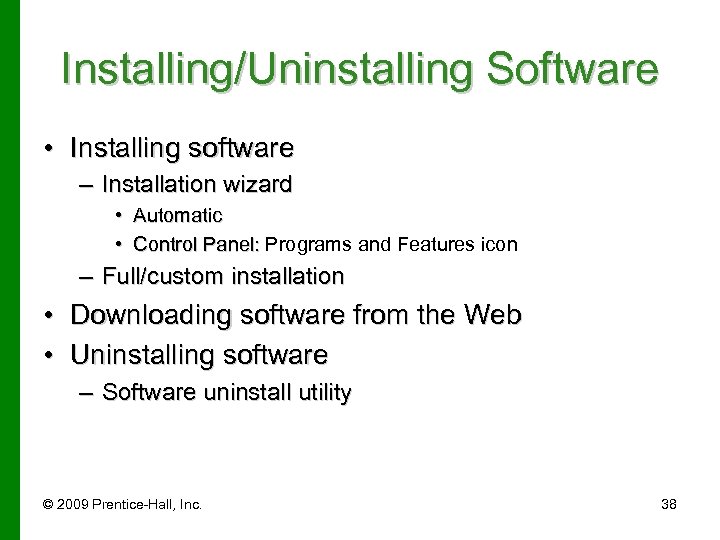 Installing/Uninstalling Software

• Installing software
– Installation wizard
• Automatic
• Control Panel: Programs and Features icon
– Full/custom installation
• Downloading software from the Web
• Uninstalling software
– Software uninstall utility

© 2009 Prentice-Hall, Inc.

38